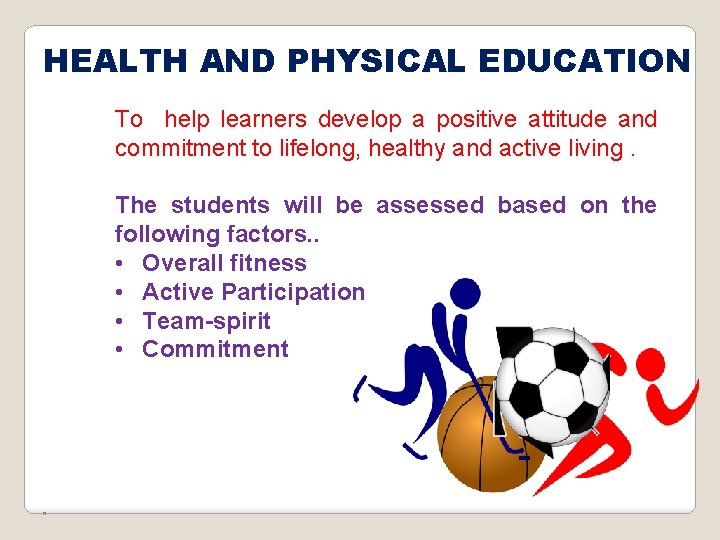 HEALTH AND PHYSICAL EDUCATION

To help learners develop a positive attitude and commitment to lifelong, healthy and active living .

The students will be assessed based on the following factors..
• Overall fitness
• Active Participation
• Team-spirit
• Commitment